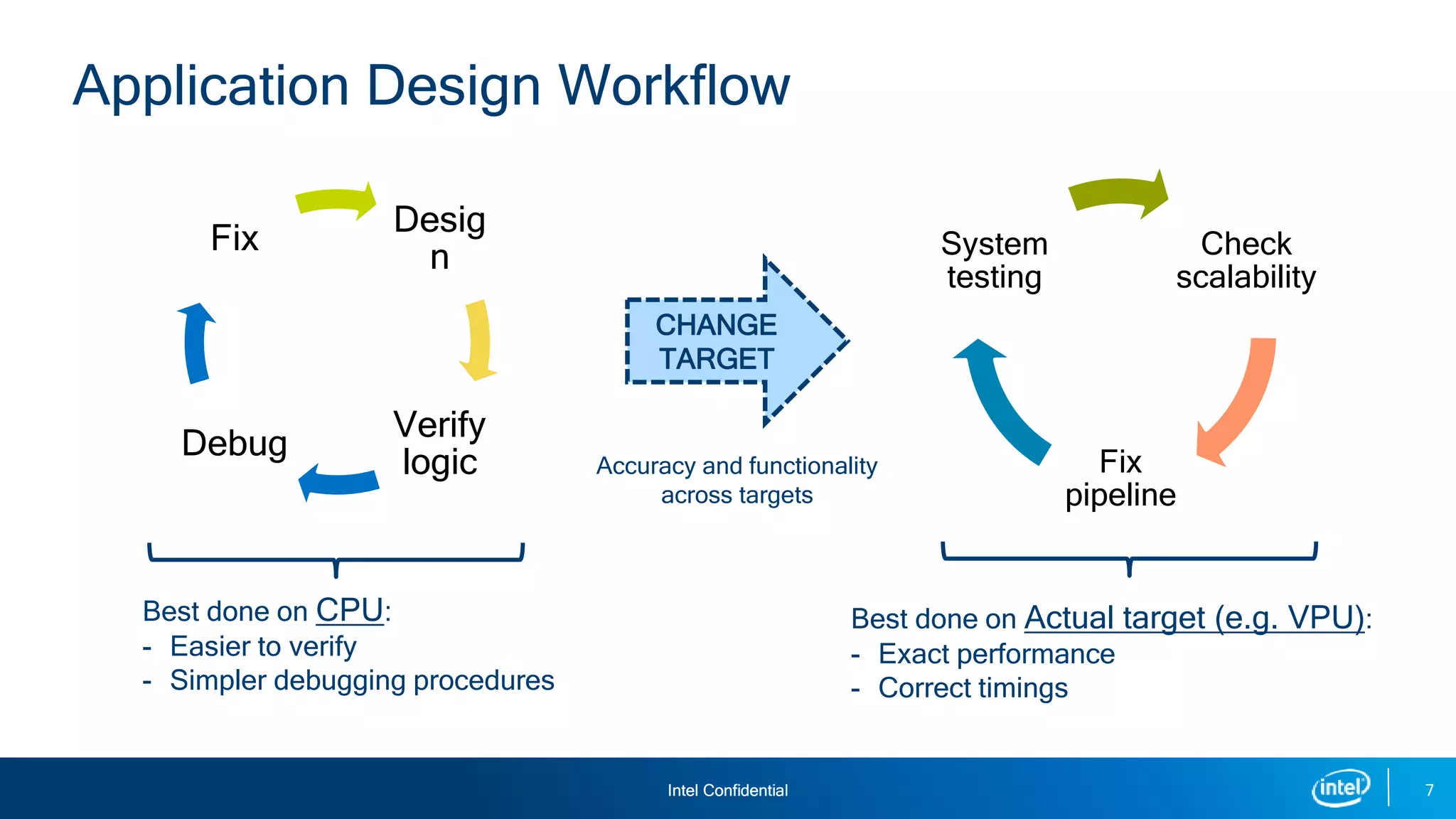 Application Design Workflow

Fix

Desig
n

Verify logic

Debug

CHANGE TARGET

Accuracy and functionality across targets

System testing

Check scalability

Fix pipeline

Best done on CPU:
- Easier to verify
- Simpler debugging procedures

Best done on Actual target (e.g. VPU):
- Exact performance
- Correct timings

Intel Confidential

intel

7